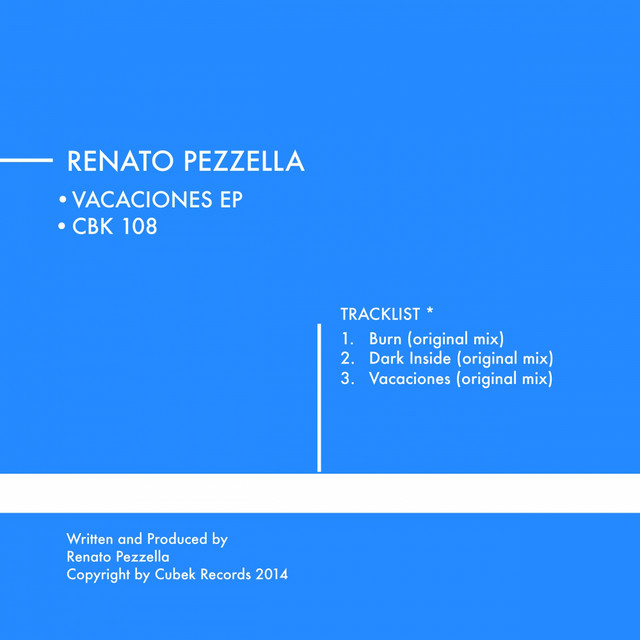 RENATO PEZZELLA
• VACACIONES EP
• CBK 108

TRACKLIST *
1. Burn (original mix)
2. Dark Inside (original mix)
3. Vacaciones (original mix)

Written and Produced by
Renato Pezzella
Copyright by Cubek Records 2014